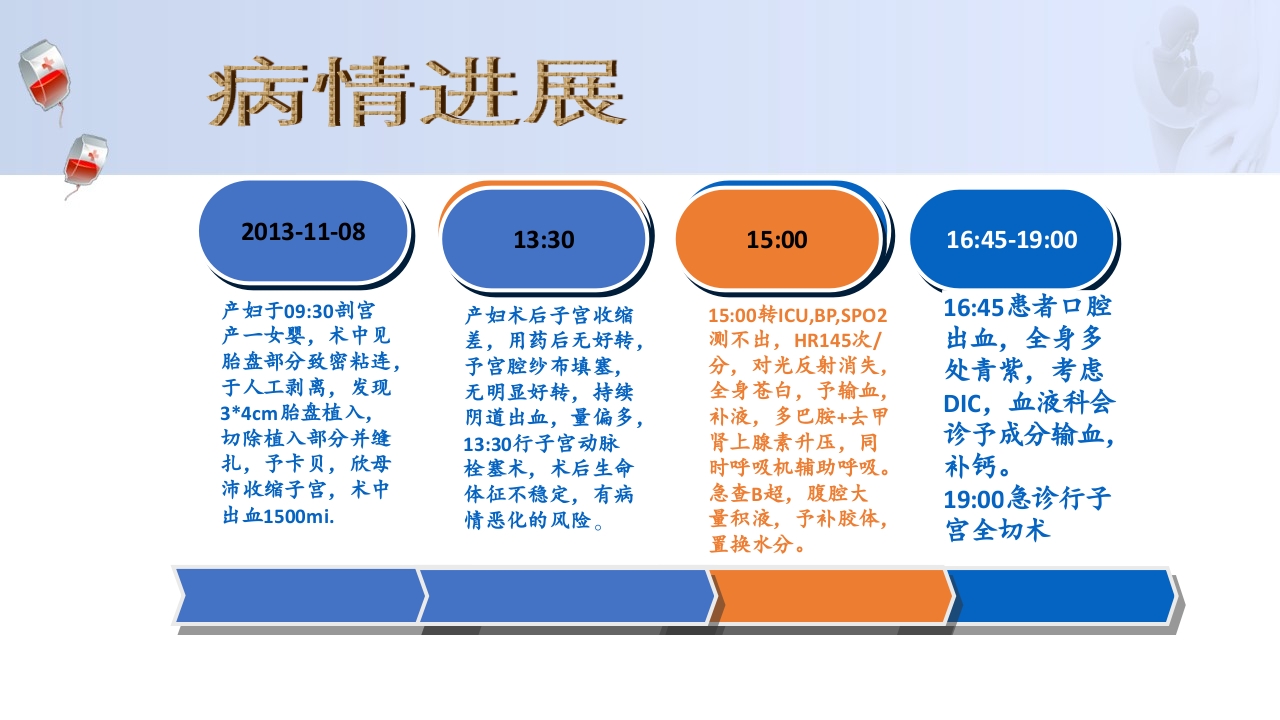 病情进展

2013-11-08

产妇于09:30剖宫产一女婴，术中见胎盘部分致密粘连，于人工剥离，发现3*4cm胎盘植入，切除植入部分并缝扎，予卡贝，欣母沛收缩子宫，术中出血1500mi.

13:30

产妇术后子宫收缩差，用药后无好转，予宫腔纱布填塞，无明显好转，持续阴道出血，量偏多，13:30行子宫动脉栓塞术，术后生命体征不稳定，有病情恶化的风险。

15:00

15:00转ICU,BP,SPO2测不出，HR145次/分，对光反射消失，全身苍白，予输血，补液，多巴胺+去甲肾上腺素升压，同时呼吸机辅助呼吸。急查B超，腹腔大量积液，予补胶体，置换水分。

16:45-19:00

16:45患者口腔出血，全身多处青紫，考虑DIC，血液科会诊予成分输血，补钙。
19:00急诊行子宫全切术